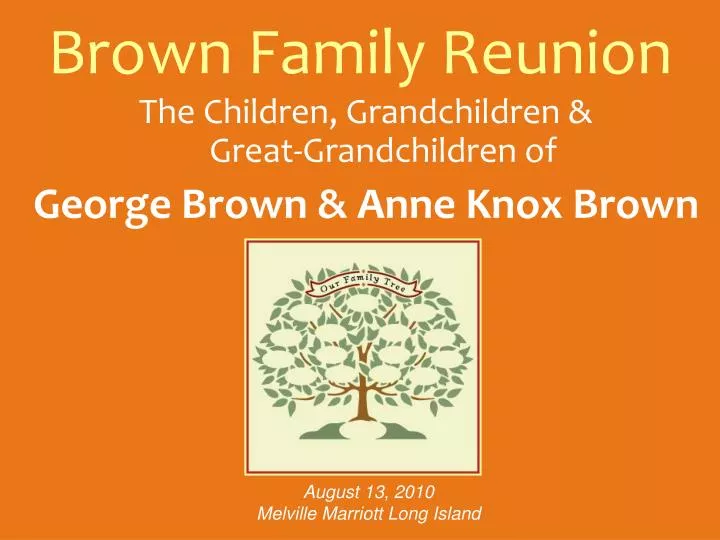 Brown Family Reunion

The Children, Grandchildren & Great-Grandchildren of

George Brown & Anne Knox Brown

Our Family Tree

August 13, 2010
Melville Marriott Long Island